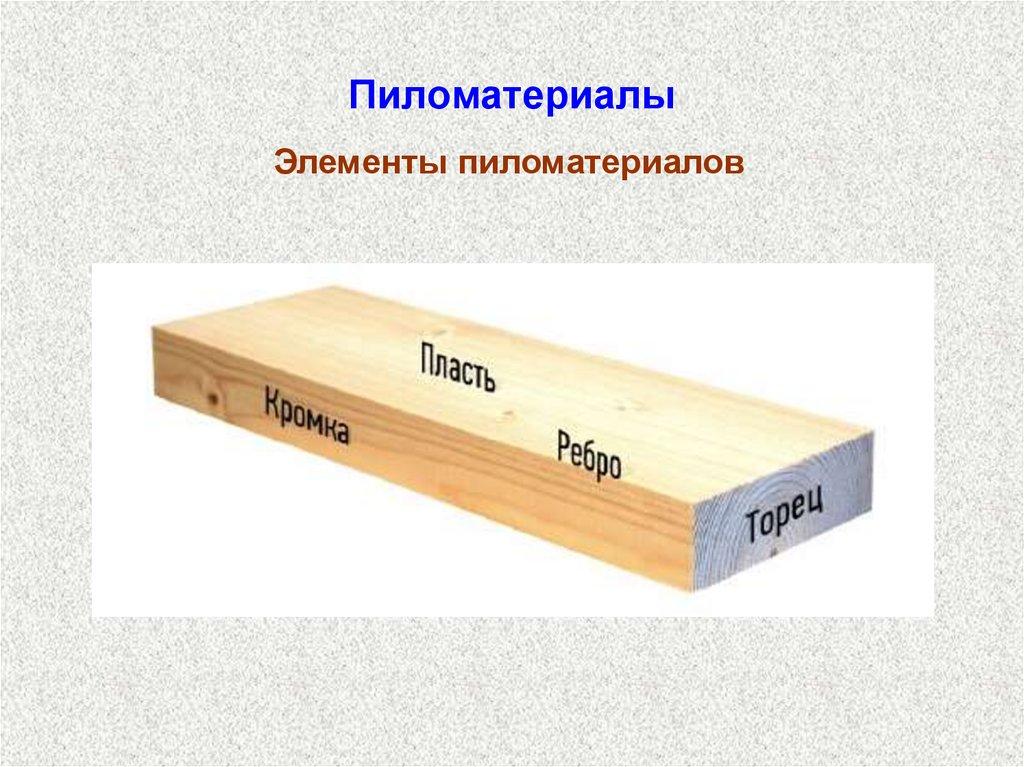 Пиломатериалы

Элементы пиломатериалов

Пласть
Кромка
Ребро
Торец